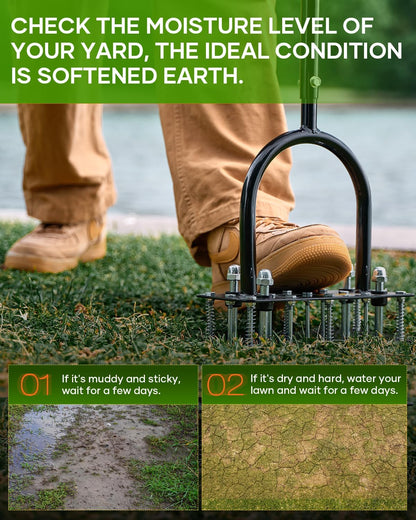 CHECK THE MOISTURE LEVEL OF YOUR YARD, THE IDEAL CONDITION IS SOFTENED EARTH.

01 If it's muddy and sticky, wait for a few days.

02 If it's dry and hard, water your lawn and wait for a few days.